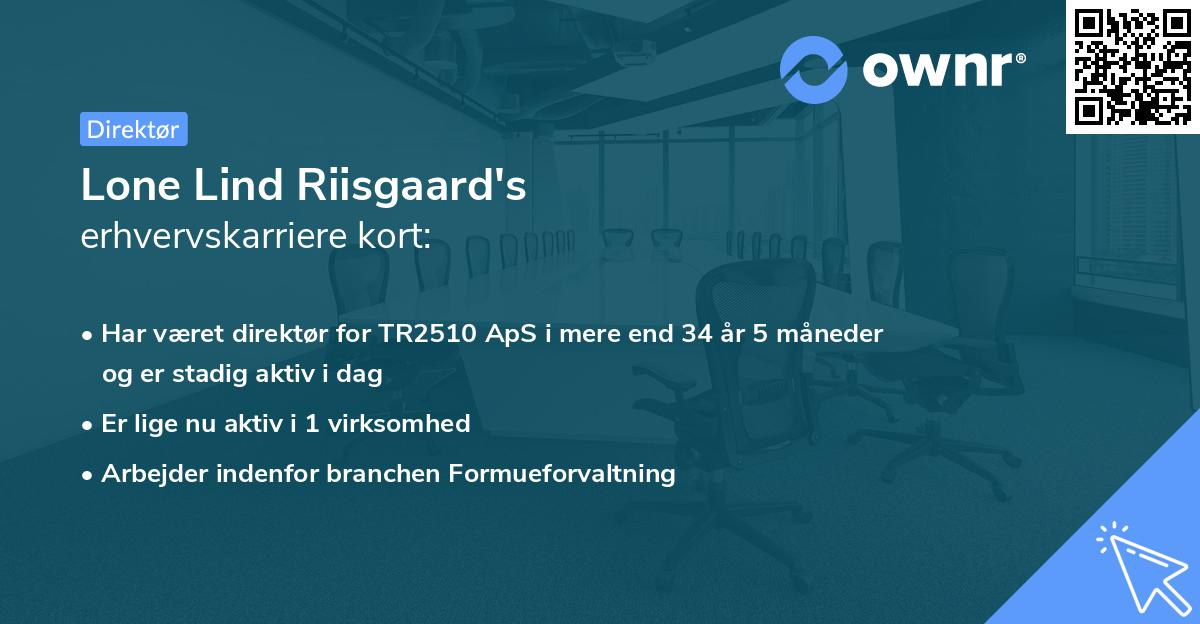 ownr®

Direktør

Lone Lind Riisgaard's
erhvervskarriere kort:

• Har været direktør for TR2510 ApS i mere end 34 år 5 måneder og er stadig aktiv i dag
• Er lige nu aktiv i 1 virksomhed
• Arbejder indenfor branchen Formueforvaltning